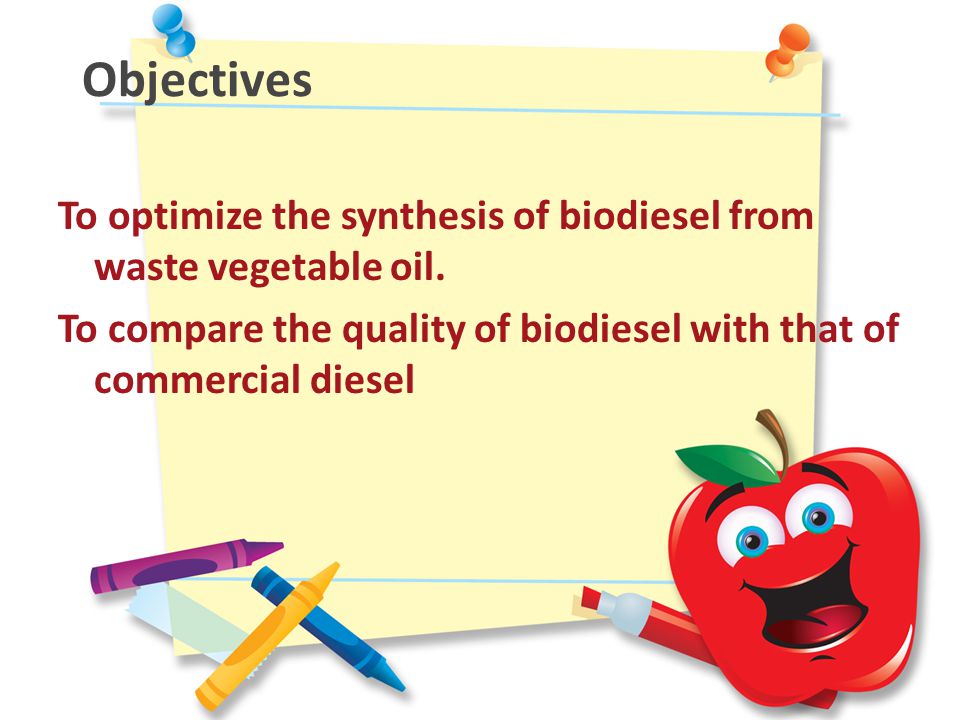 Objectives

To optimize the synthesis of biodiesel from waste vegetable oil.

To compare the quality of biodiesel with that of commercial diesel